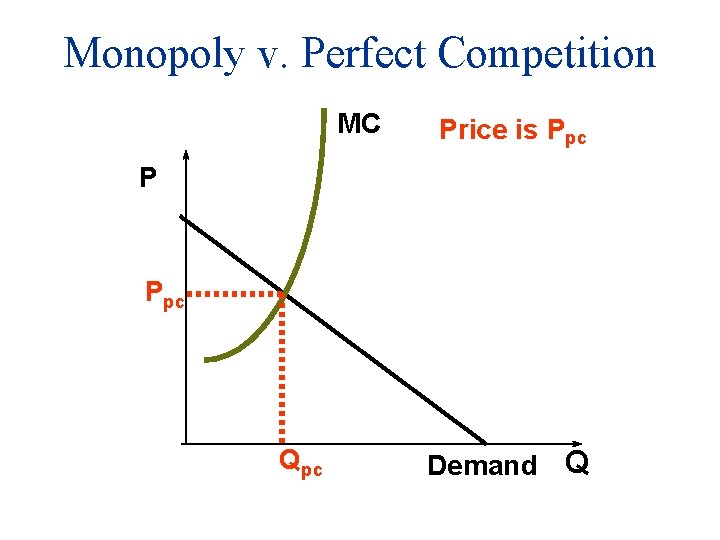 Monopoly v. Perfect Competition

MC

Price is $P_{pc}$

P

$P_{pc}$

$Q_{pc}$

Demand

Q